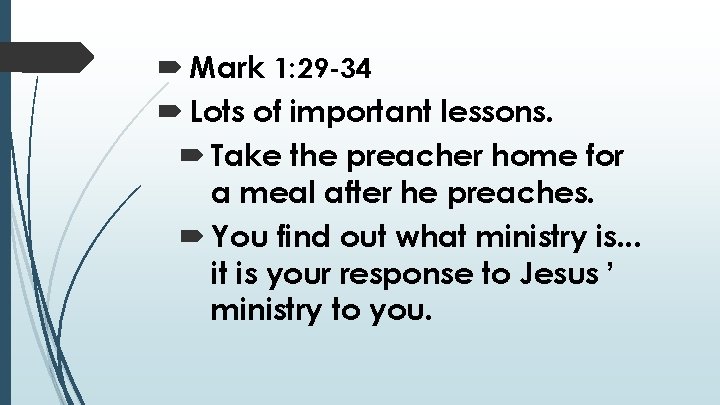 Mark 1:29-34
Lots of important lessons.
Take the preacher home for a meal after he preaches.
You find out what ministry is... it is your response to Jesus ’ ministry to you.